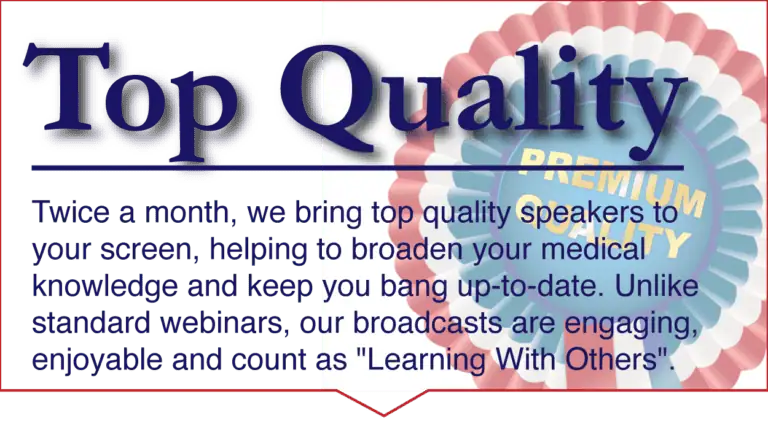 Top Quality

PREMIUM QUALITY

Twice a month, we bring top quality speakers to your screen, helping to broaden your medical knowledge and keep you bang up-to-date. Unlike standard webinars, our broadcasts are engaging, enjoyable and count as "Learning With Others".